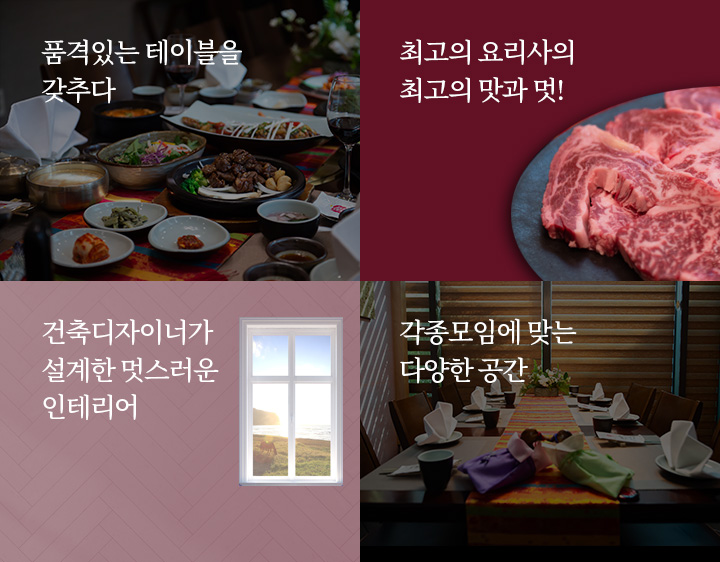 품격있는 테이블을 갖추다

최고의 요리사의 최고의 맛과 멋!

건축디자이너가 설계한 멋스러운 인테리어

각종모임에 맞는 다양한 공간